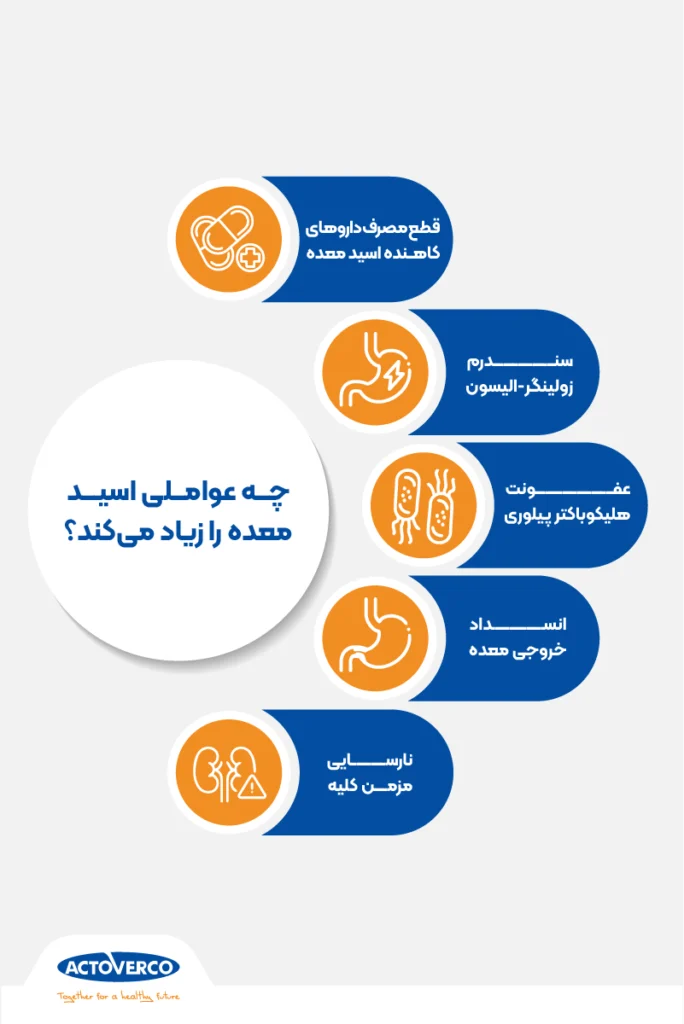 چه عواملی اسید معده را زیاد می‌کند؟

قطع مصرف داروهای کاهنده اسید معده

سندرم زولینگر-الیسون

عفونت هلیکوباکتر پیلوری

انسداد خروجی معده

نارسایی مزمن کلیه

ACTOVERCO
Together for a healthy future